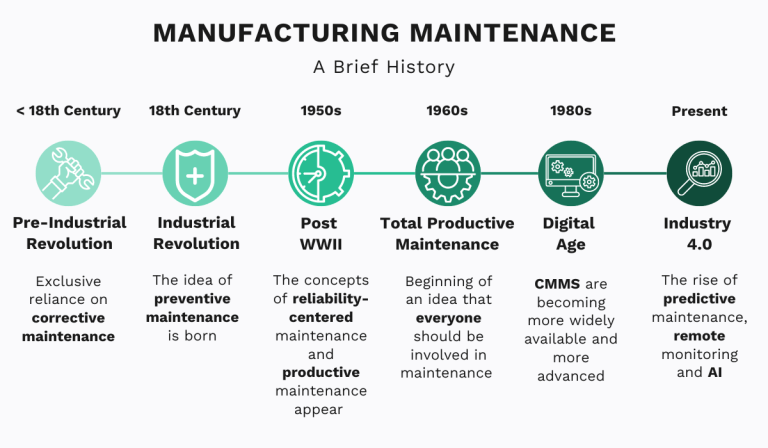 MANUFACTURING MAINTENANCE

A Brief History

< 18th Century

Pre-Industrial Revolution

Exclusive reliance on corrective maintenance

18th Century

Industrial Revolution

The idea of preventive maintenance is born

1950s

Post WWII

The concepts of reliability-centered maintenance and productive maintenance appear

1960s

Total Productive Maintenance

Beginning of an idea that everyone should be involved in maintenance

1980s

Digital Age

CMMS are becoming more widely available and more advanced

Present

Industry 4.0

The rise of predictive maintenance, remote monitoring and AI